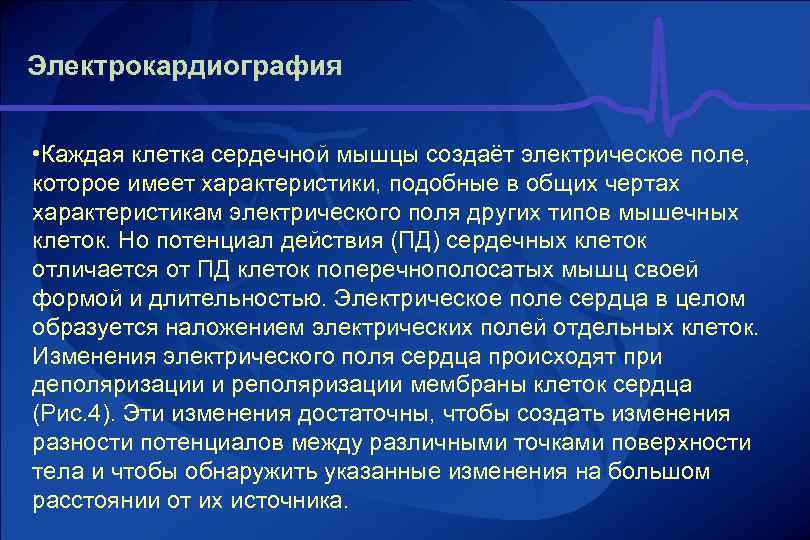 Электрокардиография

•Каждая клетка сердечной мышцы создаёт электрическое поле, которое имеет характеристики, подобные в общих чертах характеристикам электрического поля других типов мышечных клеток. Но потенциал действия (ПД) сердечных клеток отличается от ПД клеток поперечнополосатых мышц своей формой и длительностью. Электрическое поле сердца в целом образуется наложением электрических полей отдельных клеток. Изменения электрического поля сердца происходят при деполяризации и реполяризации мембраны клеток сердца (Рис.4). Эти изменения достаточны, чтобы создать изменения разности потенциалов между различными точками поверхности тела и чтобы обнаружить указанные изменения на большом расстоянии от их источника.